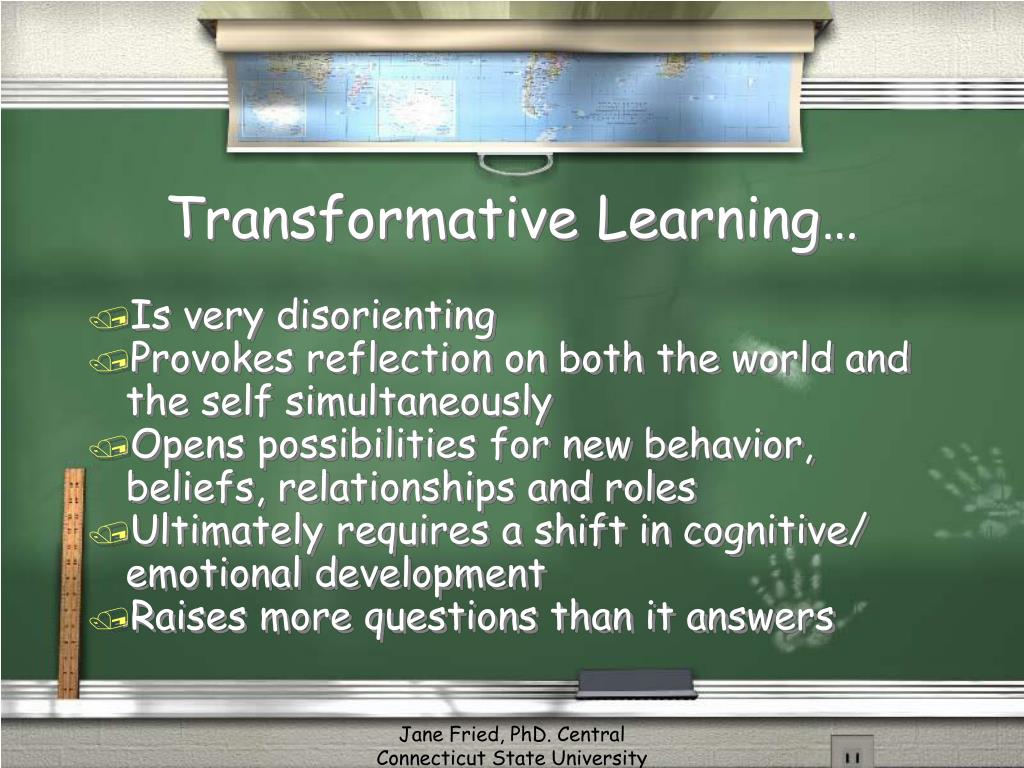 Transformative Learning…

Is very disorienting
Provokes reflection on both the world and the self simultaneously
Opens possibilities for new behavior, beliefs, relationships and roles
Ultimately requires a shift in cognitive/ emotional development
Raises more questions than it answers

Jane Fried, PhD. Central Connecticut State University